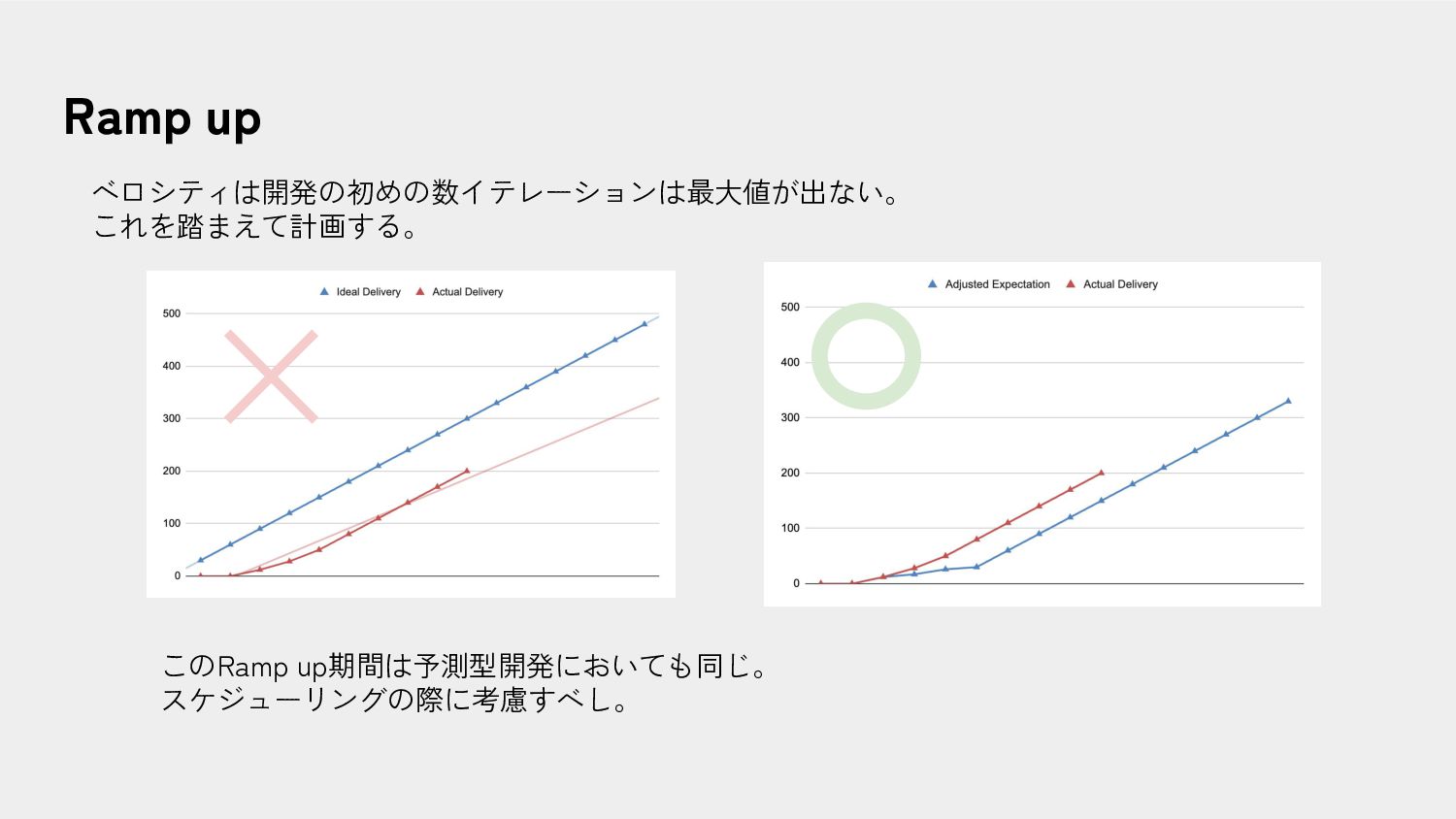 Ramp up

ベロシティは開発の初めの数イテレーションは最大値が出ない。
これを踏まえて計画する。

Ideal Delivery Actual Delivery

500
400
300
200
100
0

Adjusted Expectation Actual Delivery

500
400
300
200
100
0

このRamp up期間は予測型開発においても同じ。
スケジューリングの際に考慮すべし。